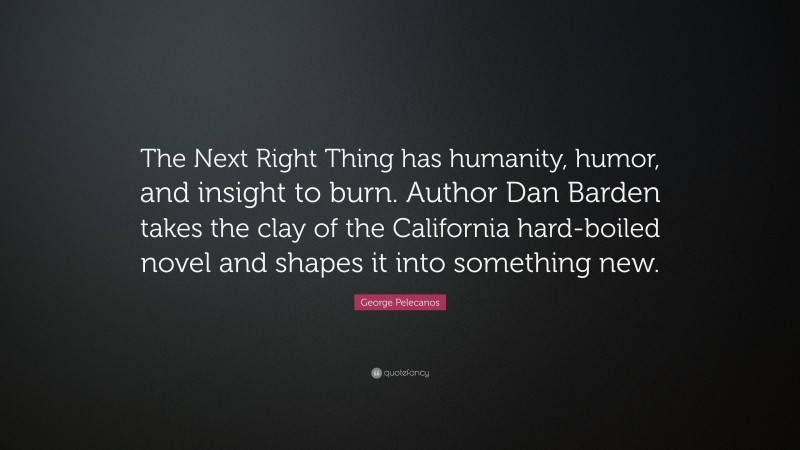 The Next Right Thing has humanity, humor, and insight to burn. Author Dan Barden takes the clay of the California hard-boiled novel and shapes it into something new.

George Pelecanos

quotefancy